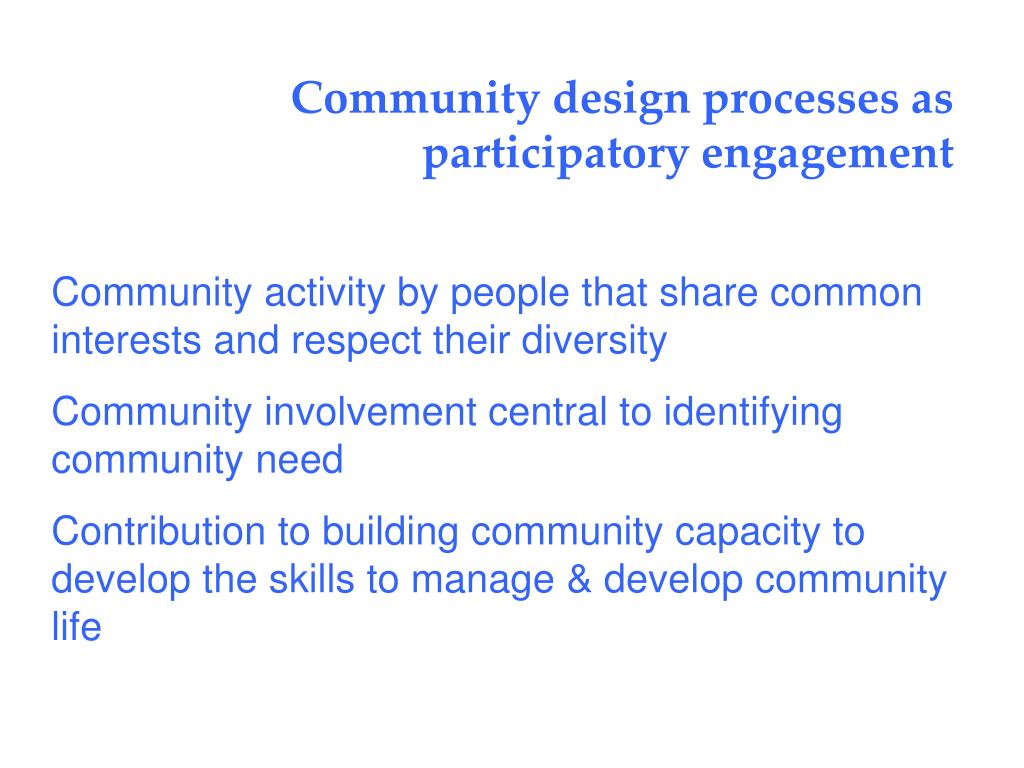 Community design processes as participatory engagement

Community activity by people that share common interests and respect their diversity

Community involvement central to identifying community need

Contribution to building community capacity to develop the skills to manage & develop community life